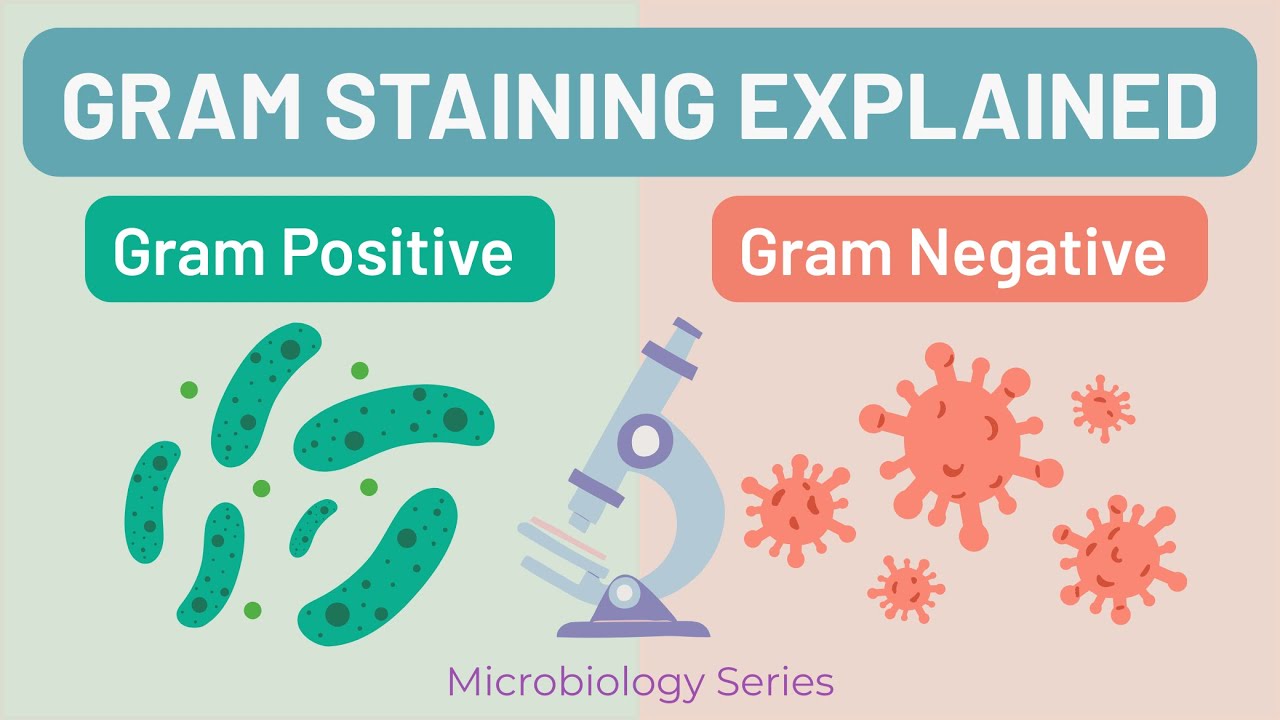 GRAM STAINING EXPLAINED

Gram Positive

Gram Negative

Microbiology Series